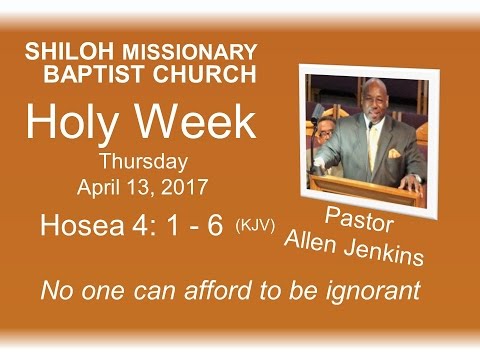 SHILOH MISSIONARY BAPTIST CHURCH

Holy Week

Thursday
April 13, 2017

Hosea 4: 1 - 6 (KJV)

Pastor
Allen Jenkins

No one can afford to be ignorant